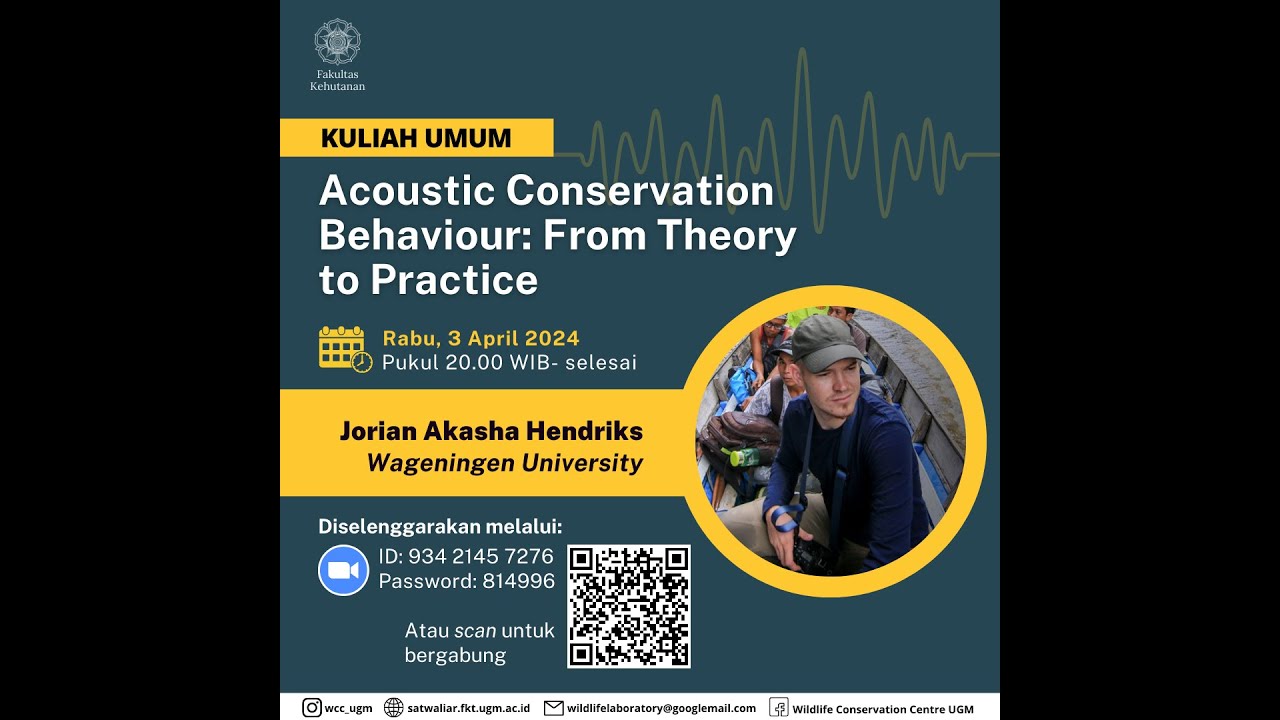 Fakultas Kehutanan

KULIAH UMUM

Acoustic Conservation Behaviour: From Theory to Practice

Rabu, 3 April 2024
Pukul 20.00 WIB- selesai

Jorian Akasha Hendriks
Wageningen University

Diselenggarakan melalui:
ID: 934 2145 7276
Password: 814996

Atau scan untuk bergabung

wcc_ugm satwaliar.fkt.ugm.ac.id wildlifelaboratory@googlemail.com Wildlife Conservation Centre UGM